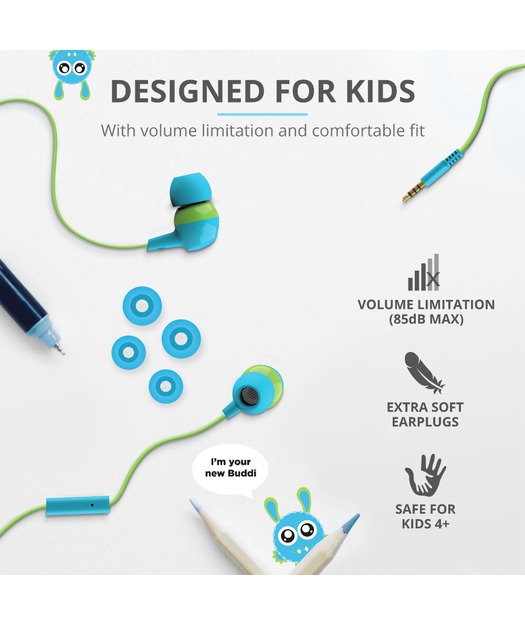 DESIGNED FOR KIDS

With volume limitation and comfortable fit

VOLUME LIMITATION (85dB MAX)

EXTRA SOFT EARPLUGS

I'm your new Buddi

SAFE FOR KIDS 4+